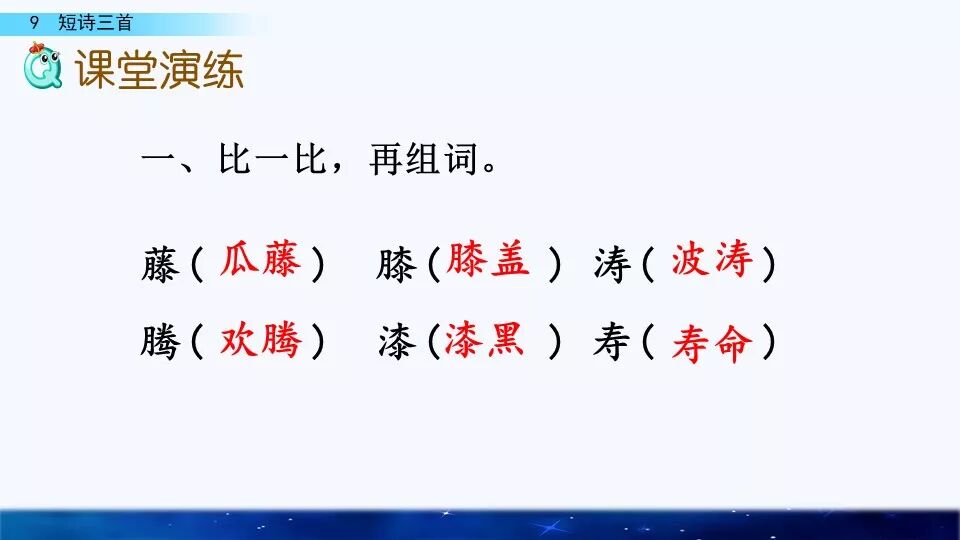 9 短诗三首

课堂演练

一、比一比，再组词。

藤（瓜藤） 膝（膝盖） 涛（波涛）

腾（欢腾） 漆（漆黑） 寿（寿命）